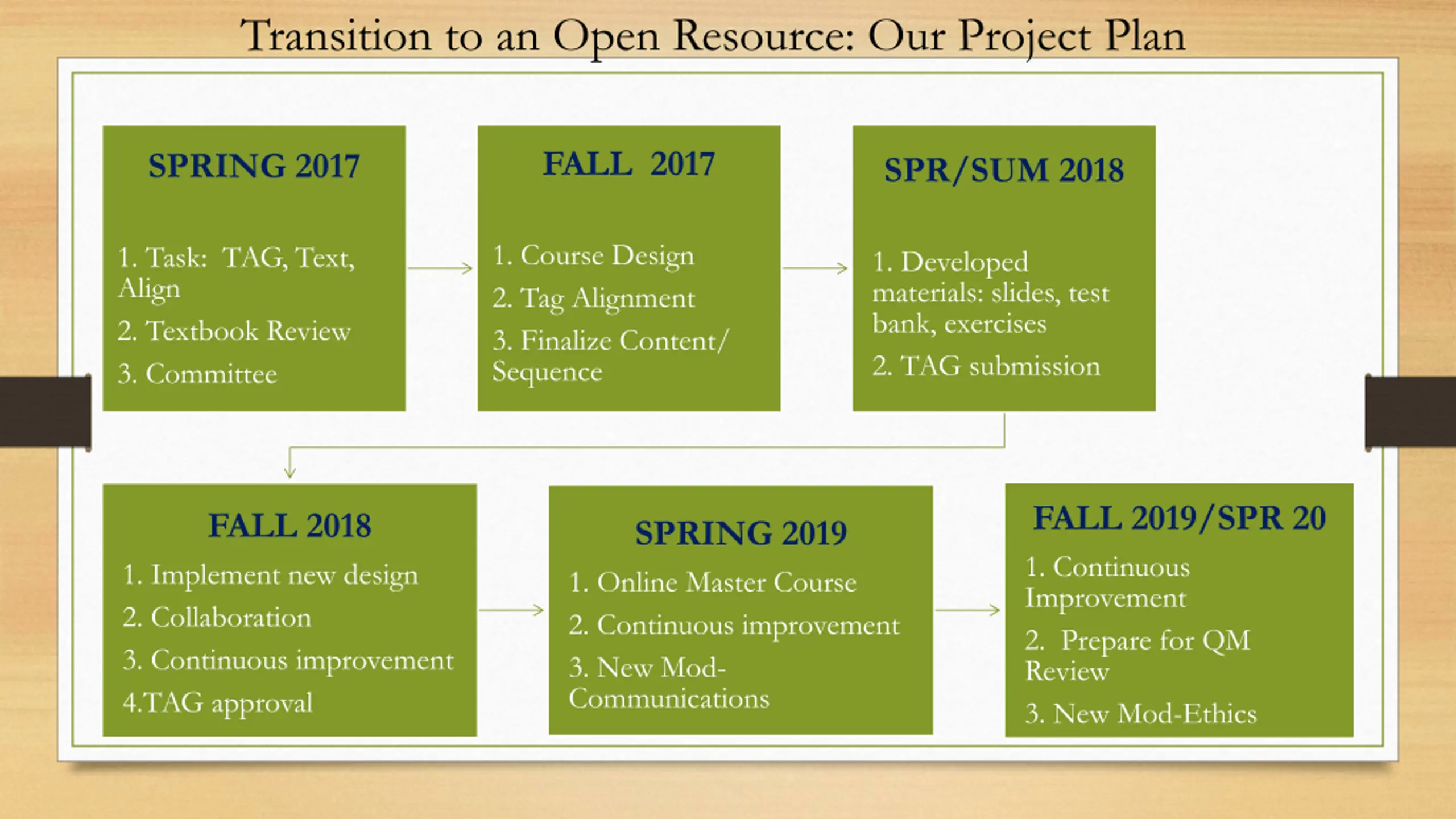 Transition to an Open Resource: Our Project Plan

SPRING 2017

1. Task: TAG, Text, Align
2. Textbook Review
3. Committee

FALL 2017

1. Course Design
2. Tag Alignment
3. Finalize Content/ Sequence

SPR/SUM 2018

1. Developed materials: slides, test bank, exercises
2. TAG submission

FALL 2018

1. Implement new design
2. Collaboration
3. Continuous improvement
4.TAG approval

SPRING 2019

1. Online Master Course
2. Continuous improvement
3. New Mod-Communications

FALL 2019/SPR 20

1. Continuous Improvement
2. Prepare for QM Review
3. New Mod-Ethics